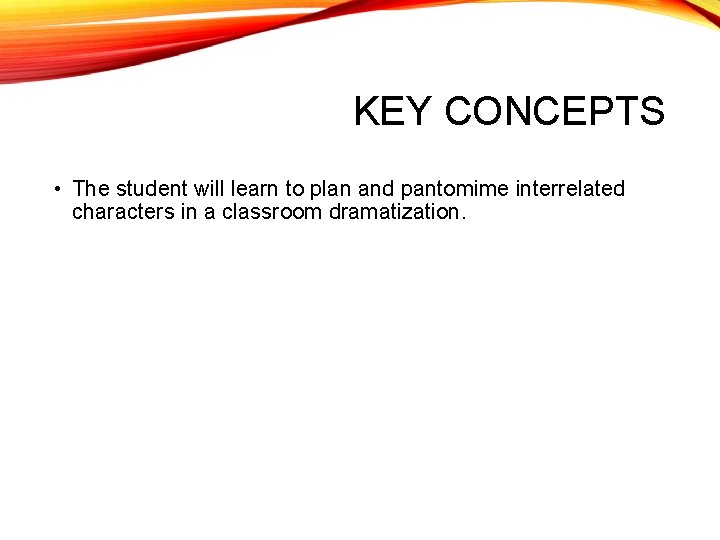 KEY CONCEPTS

• The student will learn to plan and pantomime interrelated characters in a classroom dramatization.